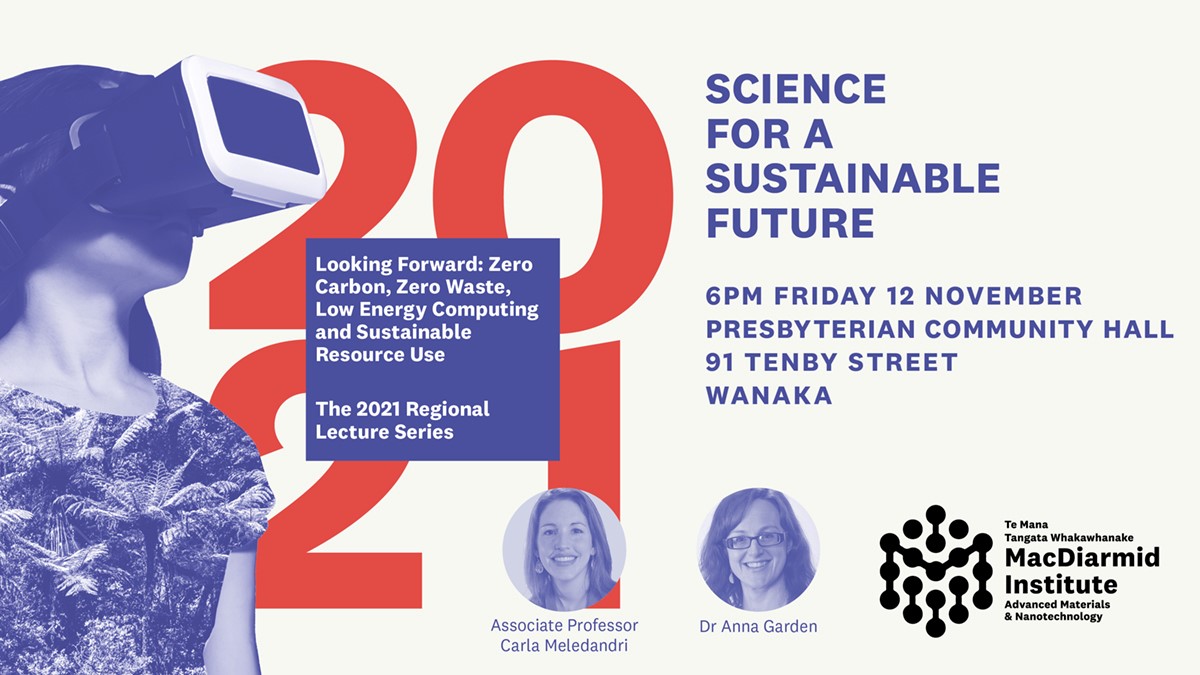 2021

Looking Forward: Zero Carbon, Zero Waste, Low Energy Computing and Sustainable Resource Use

The 2021 Regional Lecture Series

SCIENCE FOR A SUSTAINABLE FUTURE

6PM FRIDAY 12 NOVEMBER
PRESBYTERIAN COMMUNITY HALL
91 TENBY STREET
WANAKA

Associate Professor Carla Meledandri

Dr Anna Garden

Te Mana Tangata Whakawhanake
MacDiarmid Institute
Advanced Materials & Nanotechnology